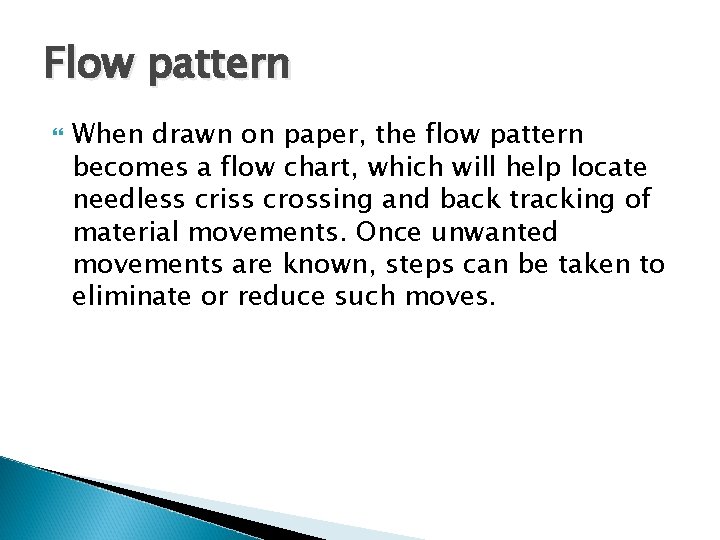 Flow pattern

When drawn on paper, the flow pattern becomes a flow chart, which will help locate needless criss crossing and back tracking of material movements. Once unwanted movements are known, steps can be taken to eliminate or reduce such moves.